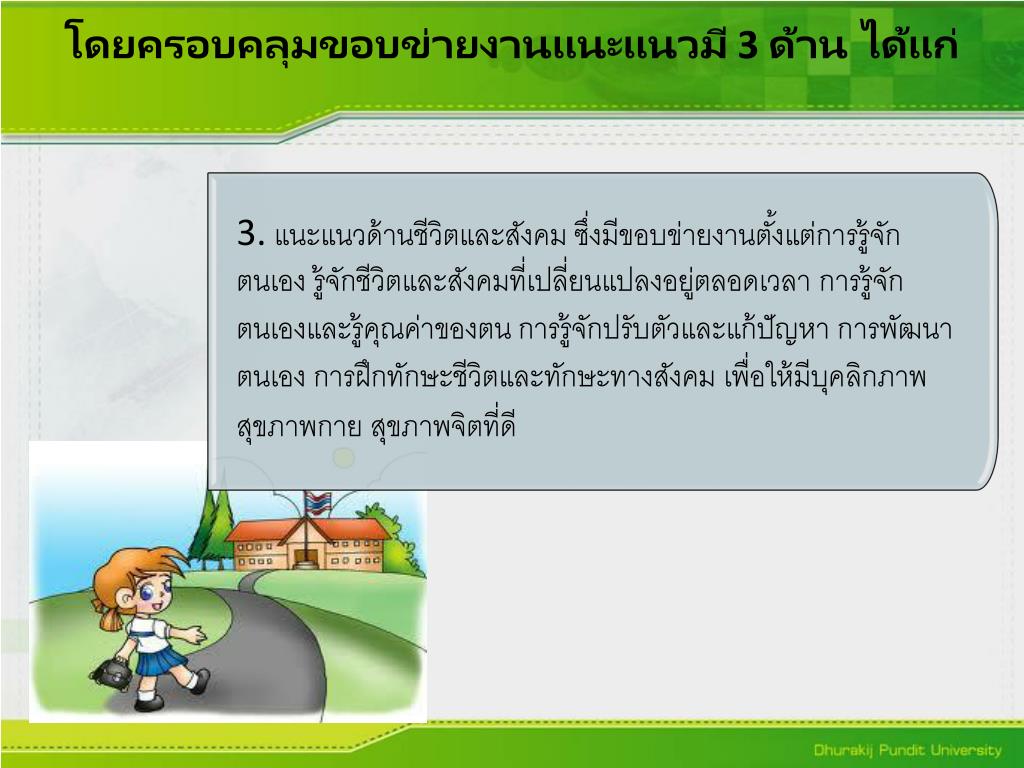 โดยครอบคลุมขอบข่ายงานแนะแนวมี 3 ด้าน ได้แก่

3. แนะแนวด้านชีวิตและสังคม ซึ่งมีขอบข่ายงานตั้งแต่การรู้จักตนเอง รู้จักชีวิตและสังคมที่เปลี่ยนแปลงอยู่ตลอดเวลา การรู้จักตนเองและรู้คุณค่าของตน การรู้จักปรับตัวและแก้ปัญหา การพัฒนาตนเอง การฝึกทักษะชีวิตและทักษะทางสังคม เพื่อให้มีบุคลิกภาพ สุขภาพกาย สุขภาพจิตที่ดี

Dhurakij Pundit University